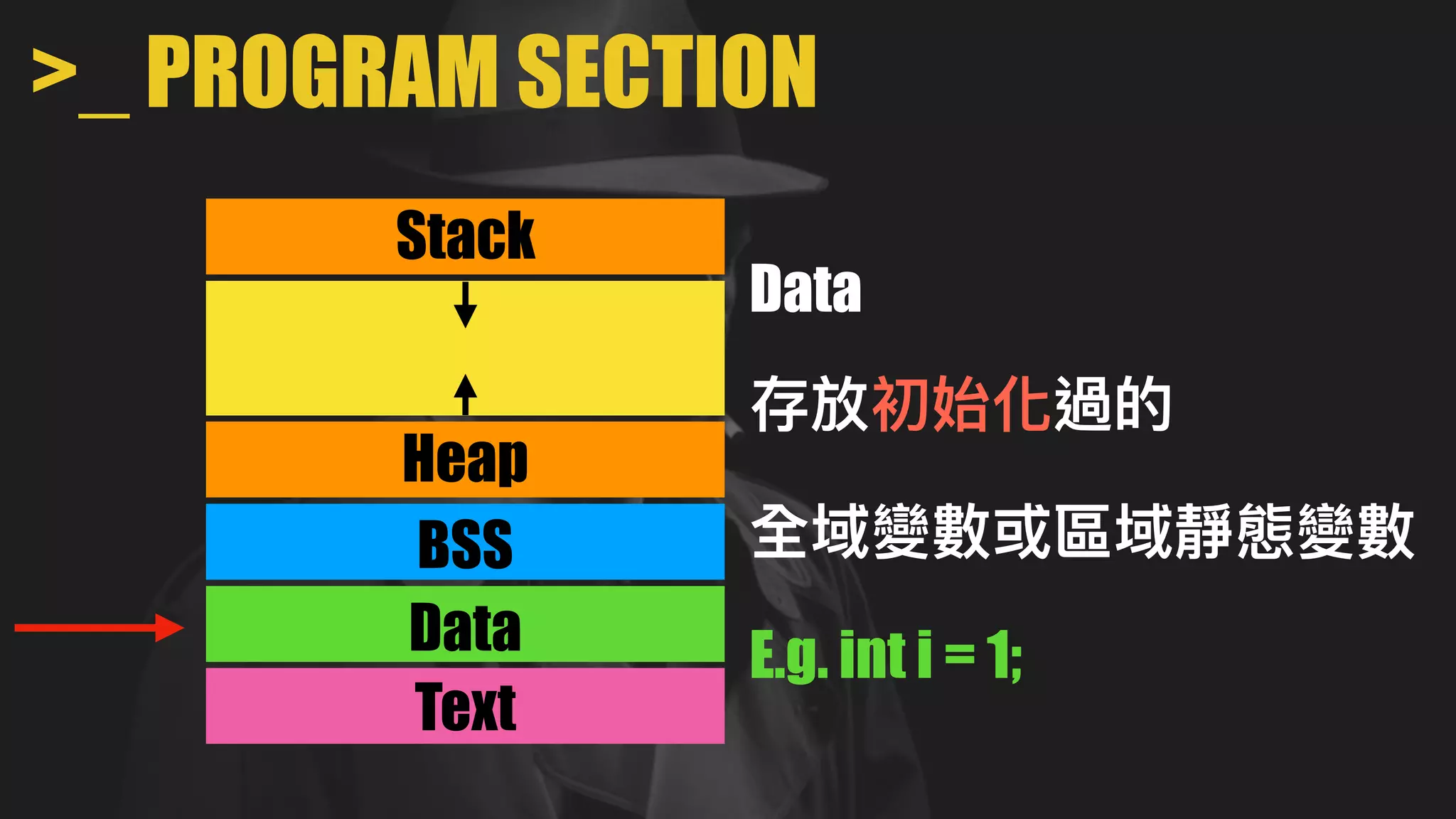 >_ PROGRAM SECTION

Stack

Heap

BSS

Data

Text

Data

存放初始化過的

全域變數或區域靜態變數

E.g. int i = 1;